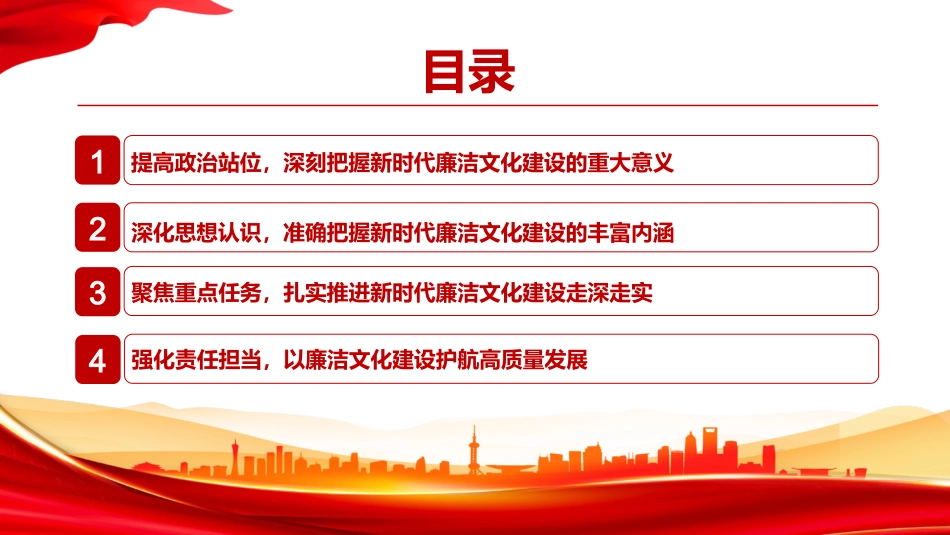 目录

1 提高政治站位，深刻把握新时代廉洁文化建设的重大意义

2 深化思想认识，准确把握新时代廉洁文化建设的丰富内涵

3 聚焦重点任务，扎实推进新时代廉洁文化建设走深走实

4 强化责任担当，以廉洁文化建设护航高质量发展